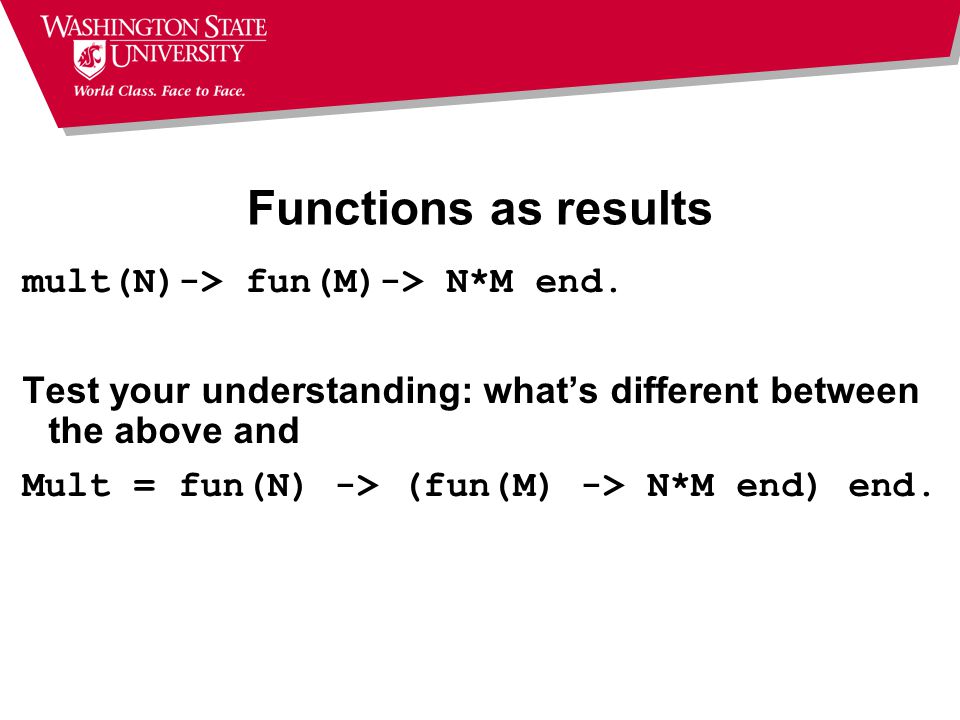 WASHINGTON STATE UNIVERSITY
World Class. Face to Face.

Functions as results

mult(N)-> fun(M)-> N*M end.

Test your understanding: what's different between the above and

Mult = fun(N) -> (fun(M) -> N*M end) end.